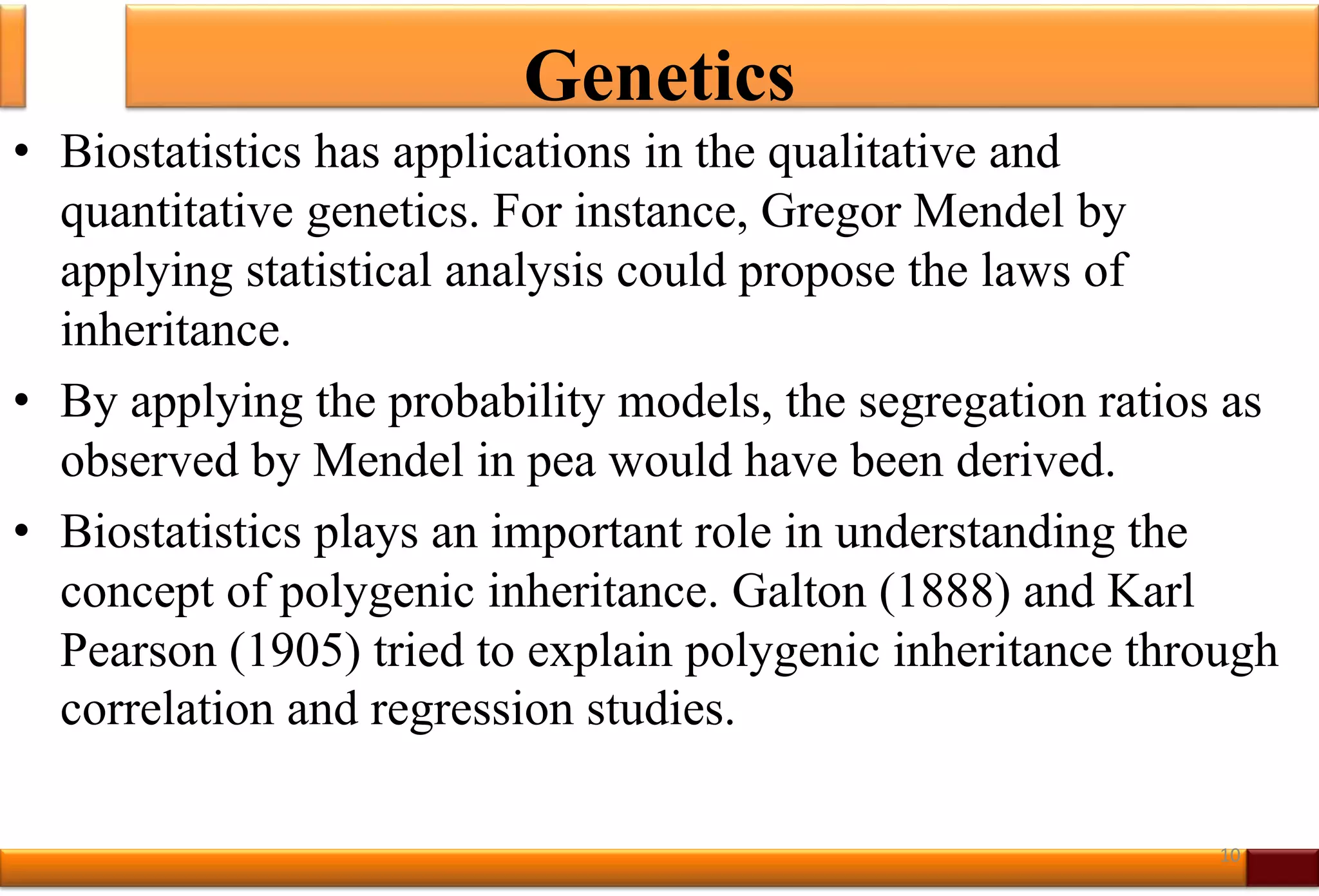 Genetics

• Biostatistics has applications in the qualitative and quantitative genetics. For instance, Gregor Mendel by applying statistical analysis could propose the laws of inheritance.

• By applying the probability models, the segregation ratios as observed by Mendel in pea would have been derived.

• Biostatistics plays an important role in understanding the concept of polygenic inheritance. Galton (1888) and Karl Pearson (1905) tried to explain polygenic inheritance through correlation and regression studies.

10